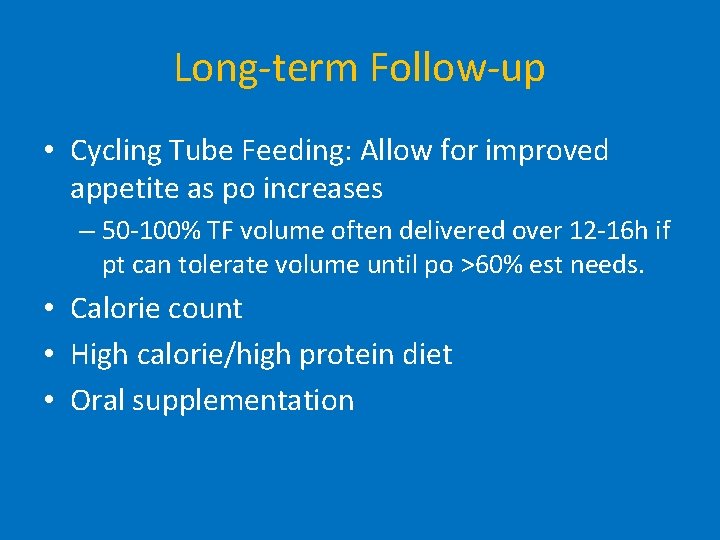 Long-term Follow-up

• Cycling Tube Feeding: Allow for improved appetite as po increases

– 50-100% TF volume often delivered over 12-16h if pt can tolerate volume until po >60% est needs.

• Calorie count

• High calorie/high protein diet

• Oral supplementation